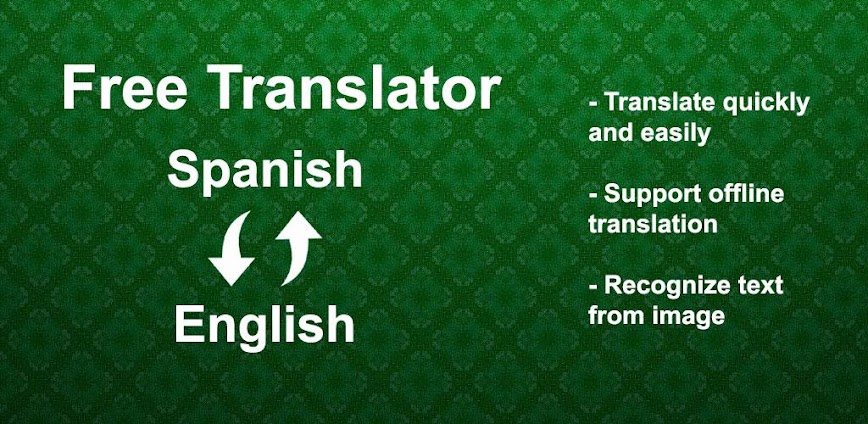 Free Translator

Spanish

English

- Translate quickly and easily

- Support offline translation

- Recognize text from image